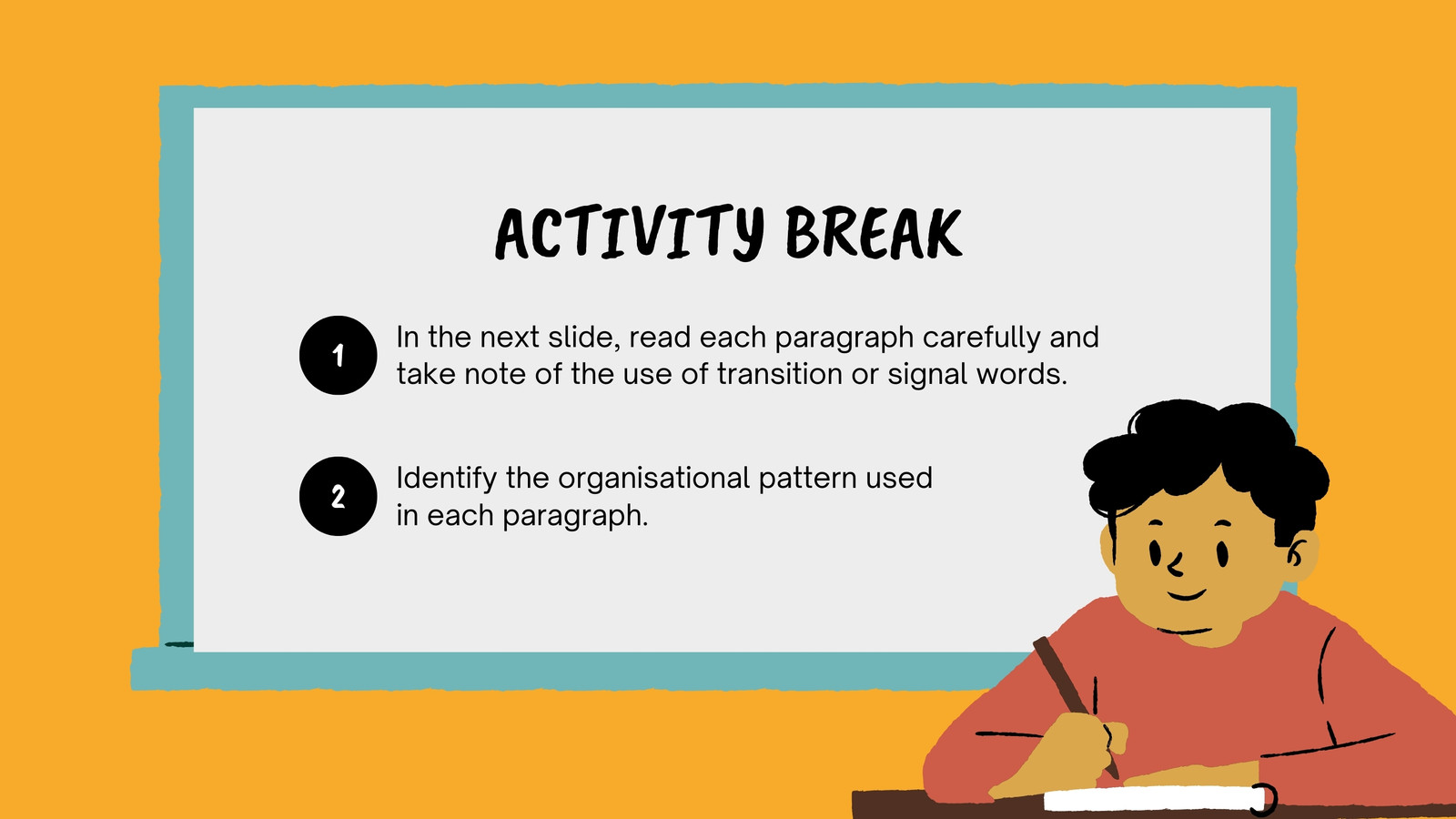 ACTIVITY BREAK

1 In the next slide, read each paragraph carefully and take note of the use of transition or signal words.

2 Identify the organisational pattern used in each paragraph.